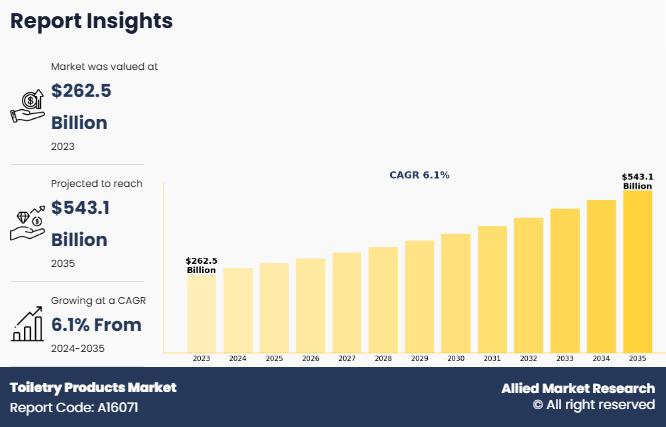 Report Insights

Market was valued at

$262.5 Billion

2023

Projected to reach

$543.1 Billion

2035

Growing at a CAGR

6.1% From

2024-2035

CAGR 6.1%

$262.5 Billion

$543.1 Billion

2023 2024 2025 2026 2027 2028 2029 2030 2031 2032 2033 2034 2035

Toiletry Products Market
Report Code: A16071

Allied Market Research
© All right reserved